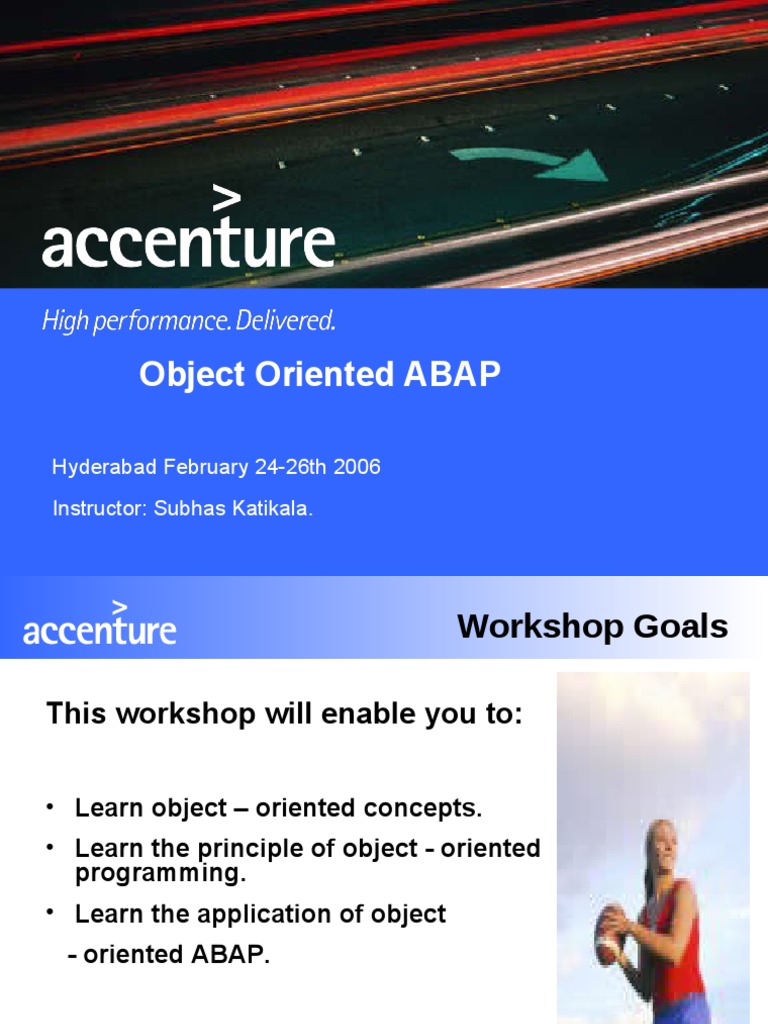 accenture

High performance. Delivered.

Object Oriented ABAP

Hyderabad February 24-26th 2006

Instructor: Subhas Katikala.

accenture

Workshop Goals

This workshop will enable you to:

• Learn object – oriented concepts.
• Learn the principle of object - oriented programming.
• Learn the application of object - oriented ABAP.